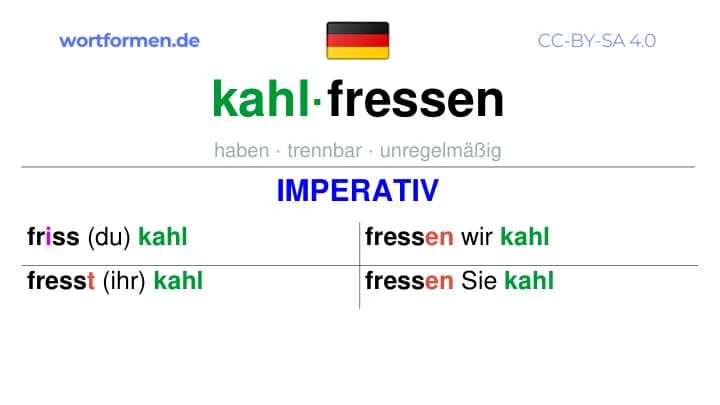 wortformen.de

CC-BY-SA 4.0

kahl·fressen

haben · trennbar · unregelmäßig

IMPERATIV

| friss (du) kahl | fressen wir kahl |
|---|---|
| fresst (ihr) kahl | fressen Sie kahl |